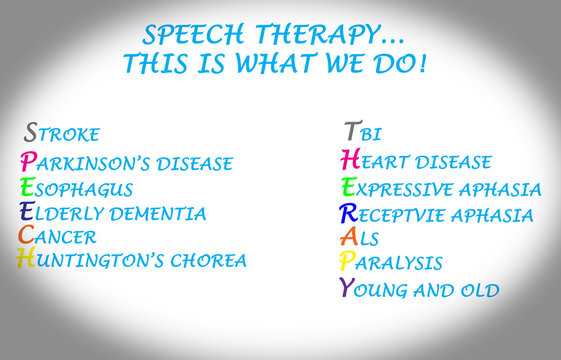 SPEECH THERAPY...
THIS IS WHAT WE DO!

STROKE
PARKINSON'S DISEASE
ESOPHAGUS
ELDERLY DEMENTIA
CANCER
HUNTINGTON'S CHOREA

TBI
HEART DISEASE
EXPRESSIVE APHASIA
RECEPTVIE APHASIA
ALS
PARALYSIS
YOUNG AND OLD